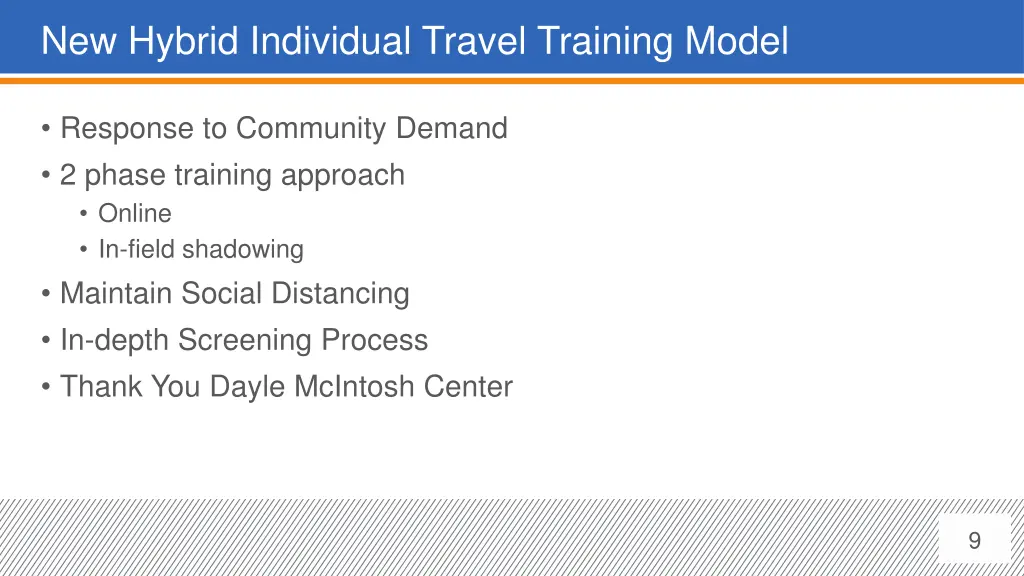 New Hybrid Individual Travel Training Model

• Response to Community Demand
• 2 phase training approach
  • Online
  • In-field shadowing
• Maintain Social Distancing
• In-depth Screening Process
• Thank You Dayle McIntosh Center

9